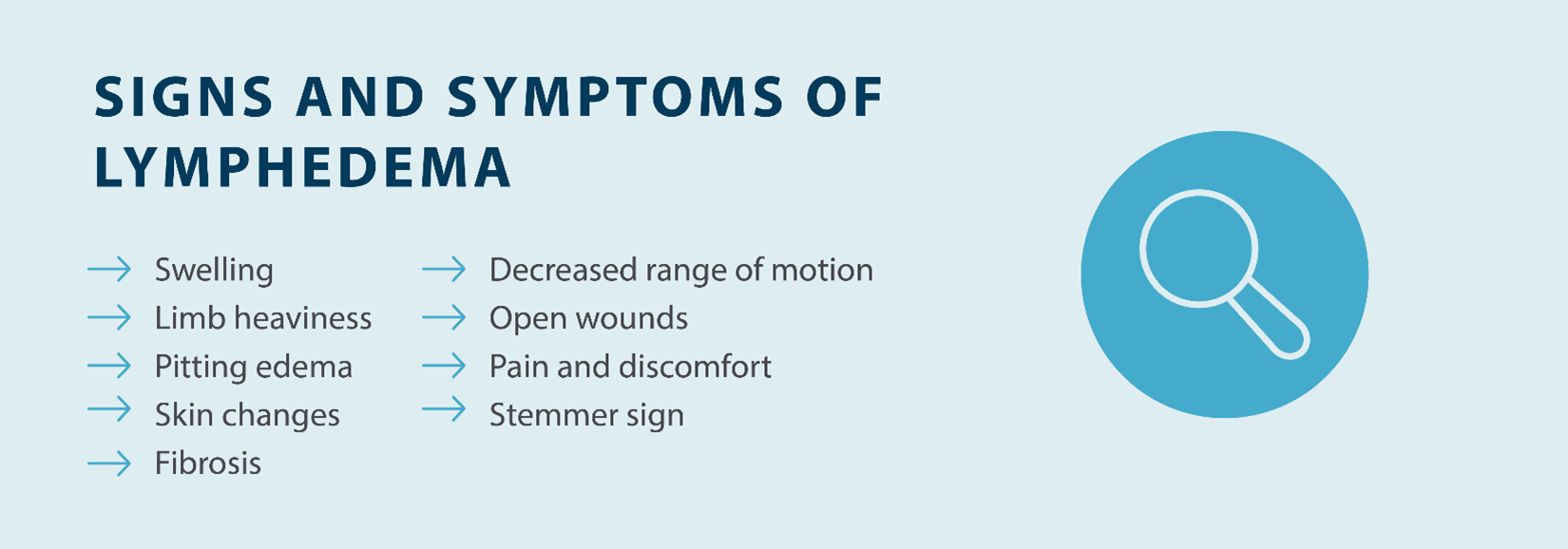 SIGNS AND SYMPTOMS OF LYMPHEDEMA

→ Swelling
→ Limb heaviness
→ Pitting edema
→ Skin changes
→ Fibrosis

→ Decreased range of motion
→ Open wounds
→ Pain and discomfort
→ Stemmer sign